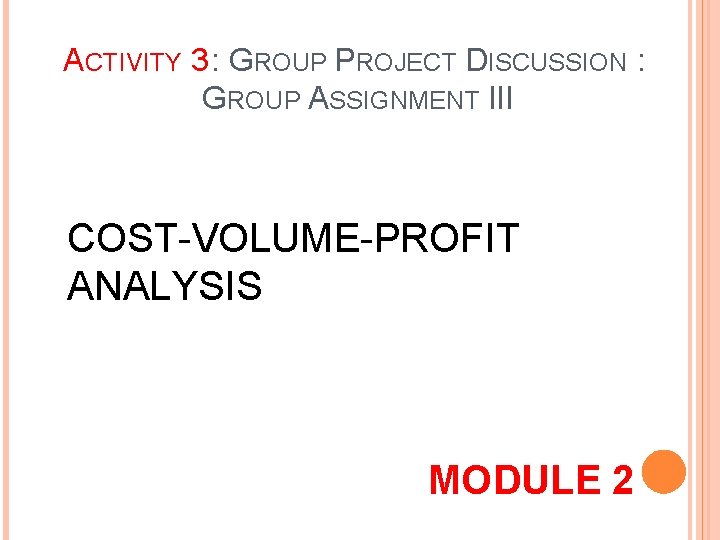 ACTIVITY 3: GROUP PROJECT DISCUSSION : GROUP ASSIGNMENT III

COST-VOLUME-PROFIT ANALYSIS

MODULE 2